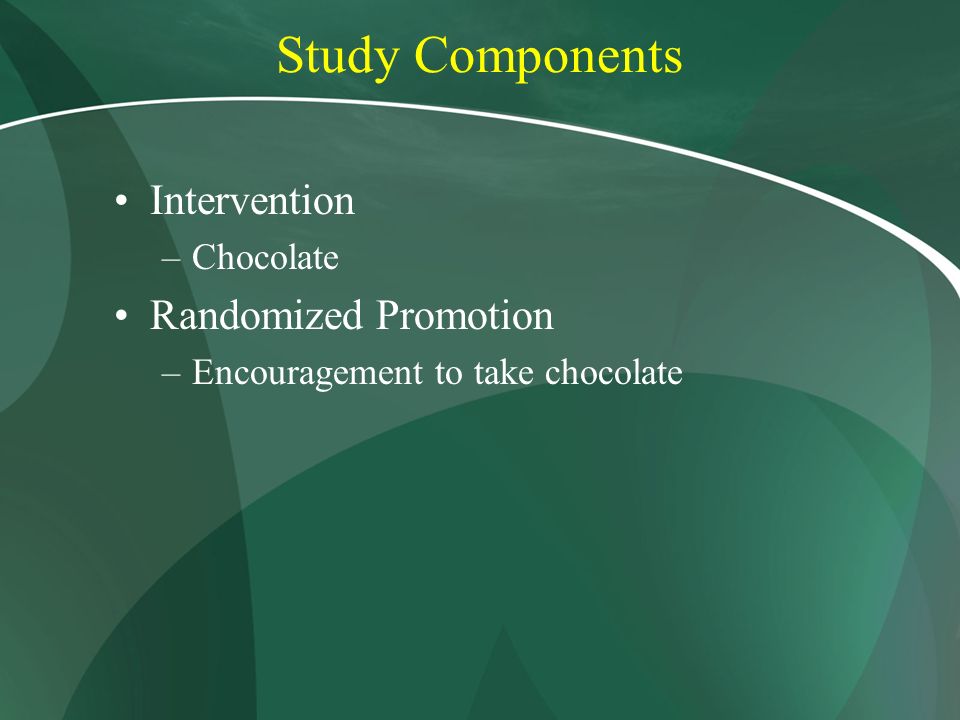 Study Components

• Intervention
– Chocolate
• Randomized Promotion
– Encouragement to take chocolate